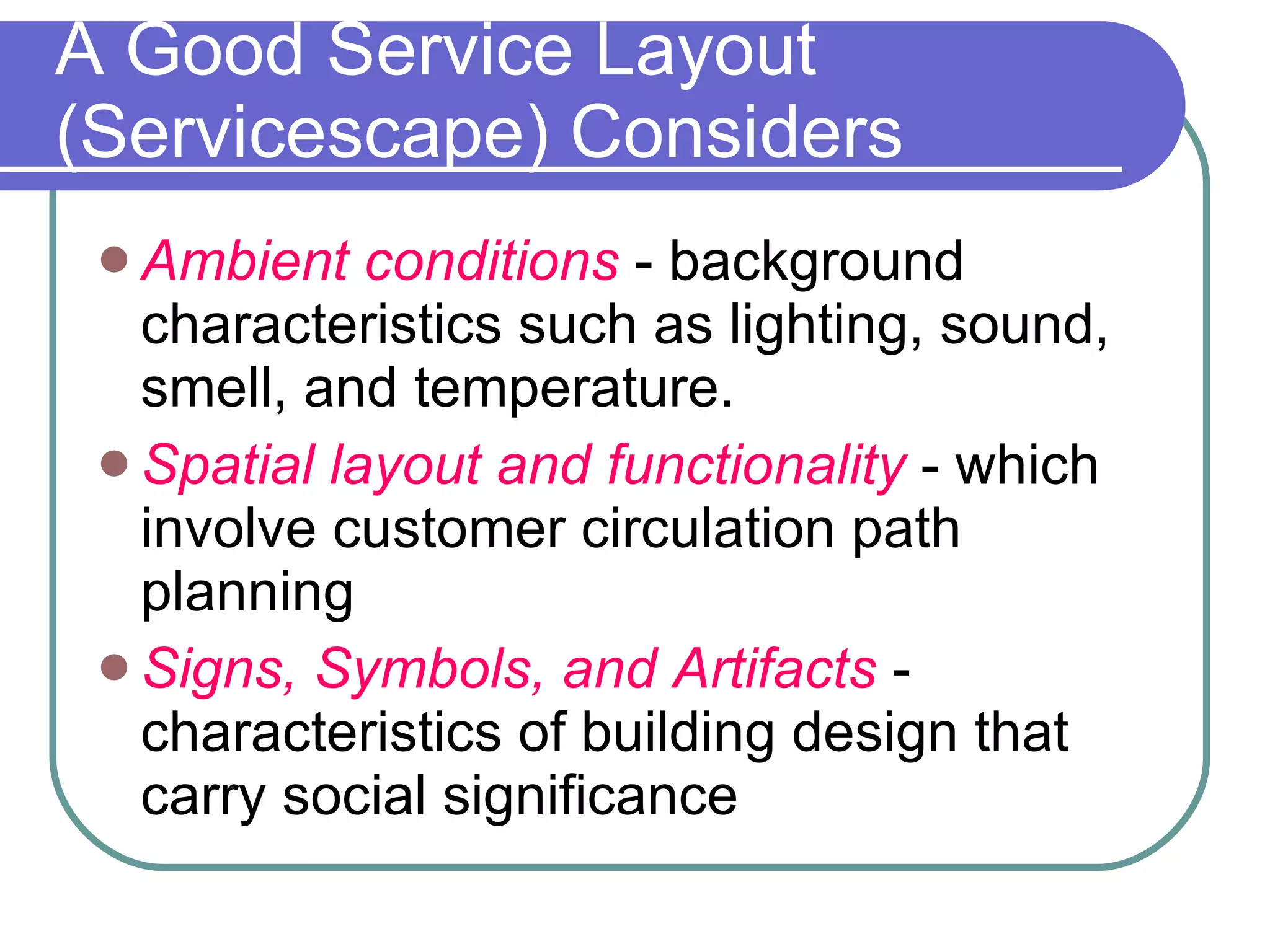 A Good Service Layout (Servicescape) Considers

- Ambient conditions - background characteristics such as lighting, sound, smell, and temperature.
- Spatial layout and functionality - which involve customer circulation path planning
- Signs, Symbols, and Artifacts - characteristics of building design that carry social significance